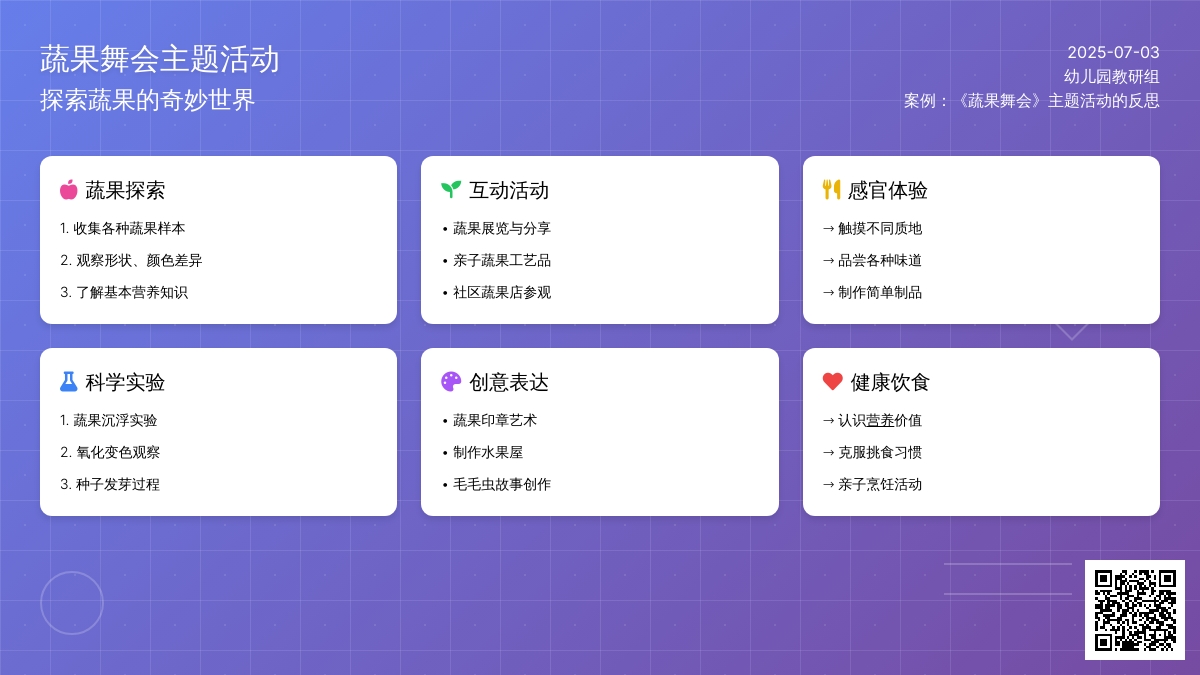 蔬果舞会主题活动
探索蔬果的奇妙世界

2025-07-03
幼儿园教研组
案例：《蔬果舞会》主题活动的反思

蔬果探索
1. 收集各种蔬果样本
2. 观察形状、颜色差异
3. 了解基本营养知识

互动活动
• 蔬果展览与分享
• 亲子蔬果工艺品
• 社区蔬果店参观

感官体验
→ 触摸不同质地
→ 品尝各种味道
→ 制作简单制品

科学实验
1. 蔬果沉浮实验
2. 氧化变色观察
3. 种子发芽过程

创意表达
• 蔬果印章艺术
• 制作水果屋
• 毛毛虫故事创作

健康饮食
→ 认识营养价值
→ 克服挑食习惯
→ 亲子烹饪活动